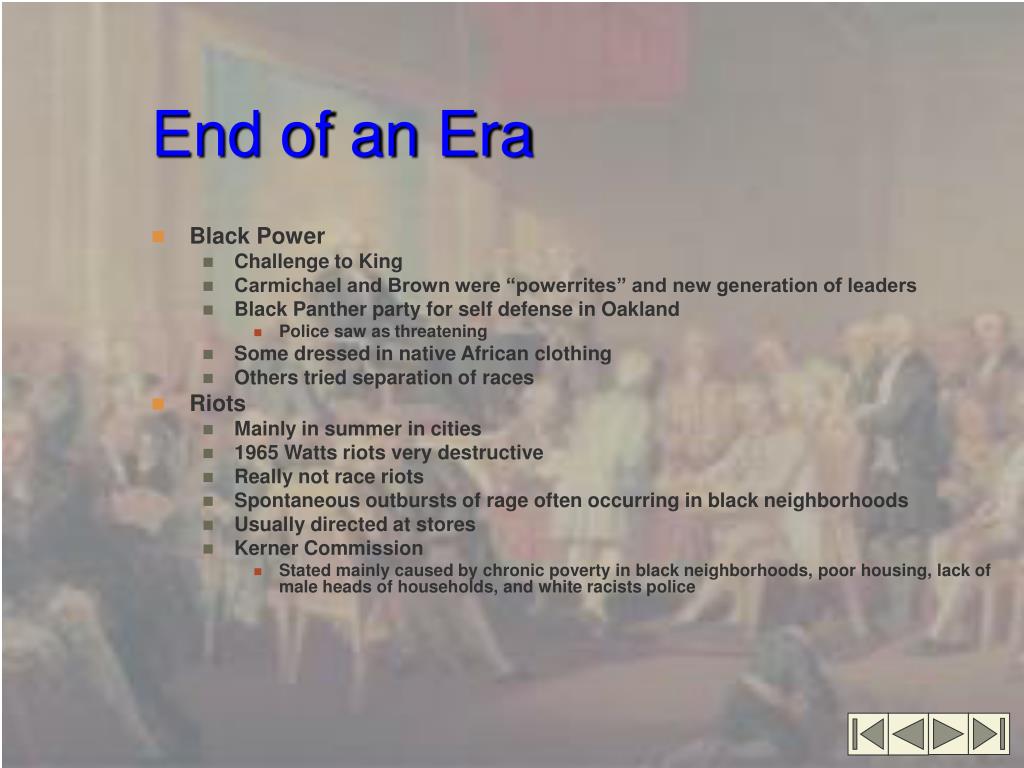 End of an Era

Black Power
Challenge to King
Carmichael and Brown were “powerrites” and new generation of leaders
Black Panther party for self defense in Oakland
Police saw as threatening
Some dressed in native African clothing
Others tried separation of races
Riots
Mainly in summer in cities
1965 Watts riots very destructive
Really not race riots
Spontaneous outbursts of rage often occurring in black neighborhoods
Usually directed at stores
Kerner Commission
Stated mainly caused by chronic poverty in black neighborhoods, poor housing, lack of male heads of households, and white racists police